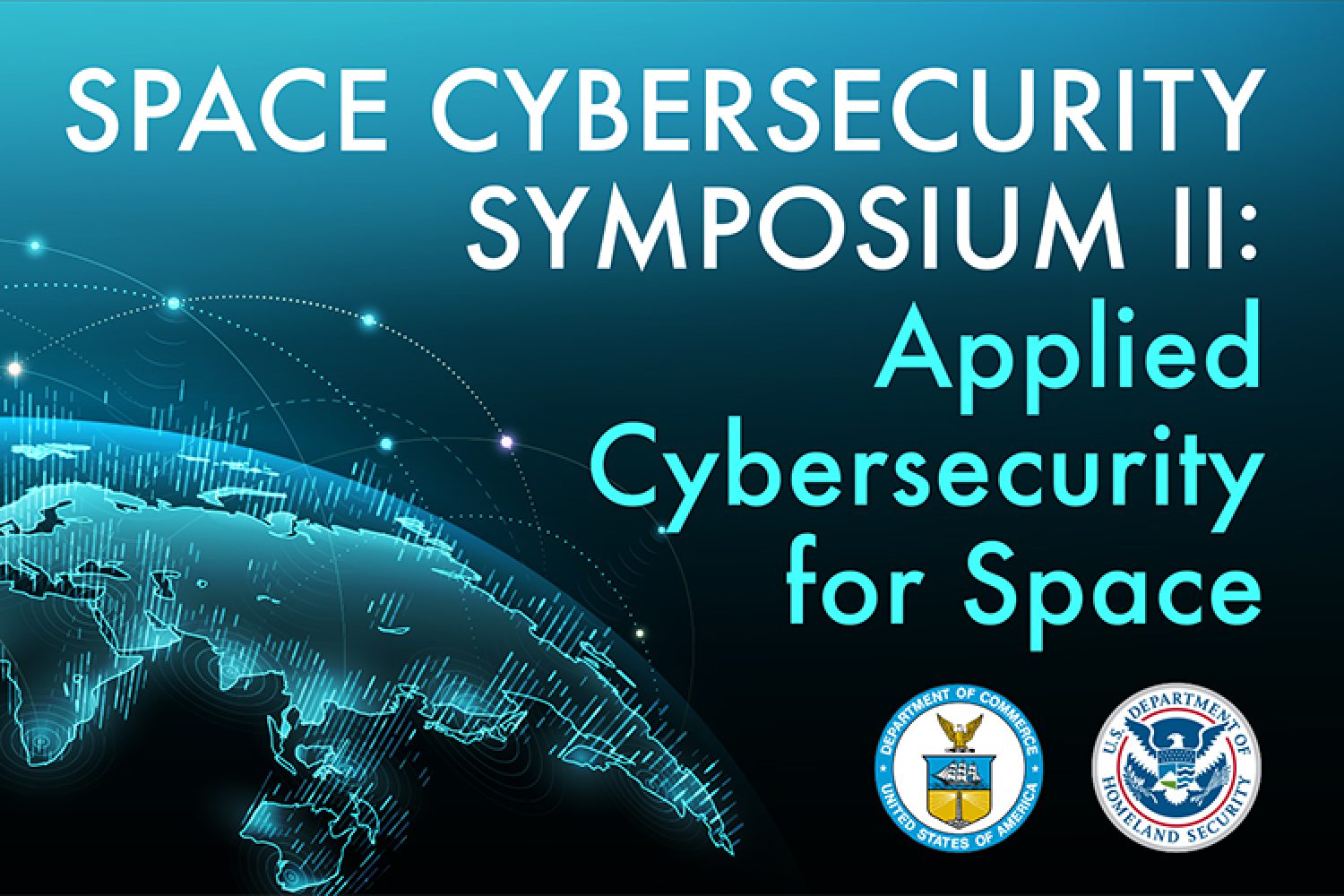 SPACE CYBERSECURITY SYMPOSIUM II: Applied Cybersecurity for Space

DEPARTMENT OF COMMERCE UNITED STATES OF AMERICA

U.S. DEPARTMENT OF HOMELAND SECURITY